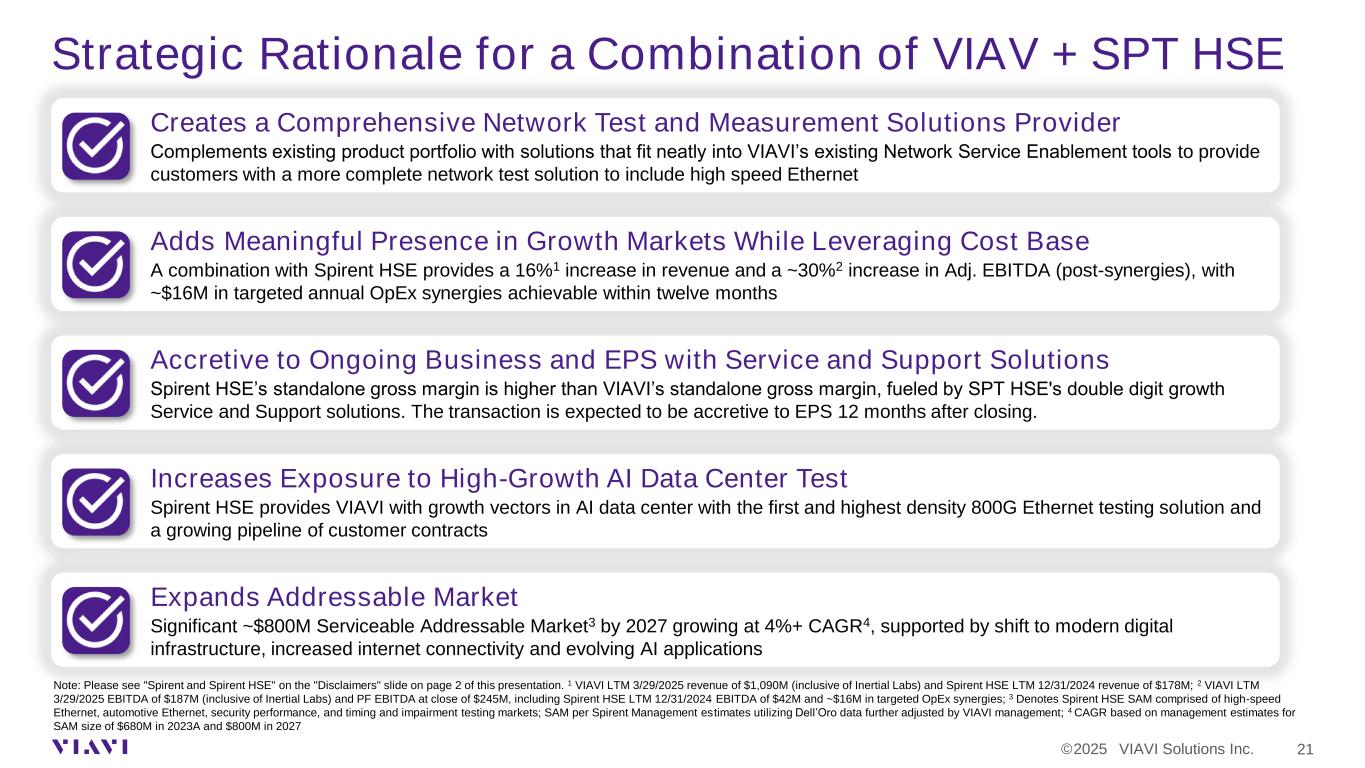 Strategic Rationale for a Combination of VIAV + SPT HSE

Creates a Comprehensive Network Test and Measurement Solutions Provider
Complements existing product portfolio with solutions that fit neatly into VIAVI's existing Network Service Enablement tools to provide customers with a more complete network test solution to include high speed Ethernet

Adds Meaningful Presence in Growth Markets While Leveraging Cost Base
A combination with Spirent HSE provides a 16%$^1$ increase in revenue and a ~30%$^2$ increase in Adj. EBITDA (post-synergies), with ~$16M in targeted annual OpEx synergies achievable within twelve months

Accretive to Ongoing Business and EPS with Service and Support Solutions
Spirent HSE's standalone gross margin is higher than VIAVI's standalone gross margin, fueled by SPT HSE's double digit growth Service and Support solutions. The transaction is expected to be accretive to EPS 12 months after closing.

Increases Exposure to High-Growth AI Data Center Test
Spirent HSE provides VIAVI with growth vectors in AI data center with the first and highest density 800G Ethernet testing solution and a growing pipeline of customer contracts

Expands Addressable Market
Significant ~$800M Serviceable Addressable Market$^3$ by 2027 growing at 4%+ CAGR$^4$, supported by shift to modern digital infrastructure, increased internet connectivity and evolving AI applications

Note: Please see "Spirent and Spirent HSE" on the "Disclaimers" slide on page 2 of this presentation. $^1$ VIAVI LTM 3/29/2025 revenue of $1,090M (inclusive of Inertial Labs) and Spirent HSE LTM 12/31/2024 revenue of $178M; $^2$ VIAVI LTM 3/29/2025 EBITDA of $187M (inclusive of Inertial Labs) and PF EBITDA at close of $245M, including Spirent HSE LTM 12/31/2024 EBITDA of $42M and ~$16M in targeted OpEx synergies; $^3$ Denotes Spirent HSE SAM comprised of high-speed Ethernet, automotive Ethernet, security performance, and timing and impairment testing markets; SAM per Spirent Management estimates utilizing Dell'Oro data further adjusted by VIAVI management; $^4$ CAGR based on management estimates for SAM size of $680M in 2023A and $800M in 2027

VIAVI

©2025 VIAVI Solutions Inc. 21